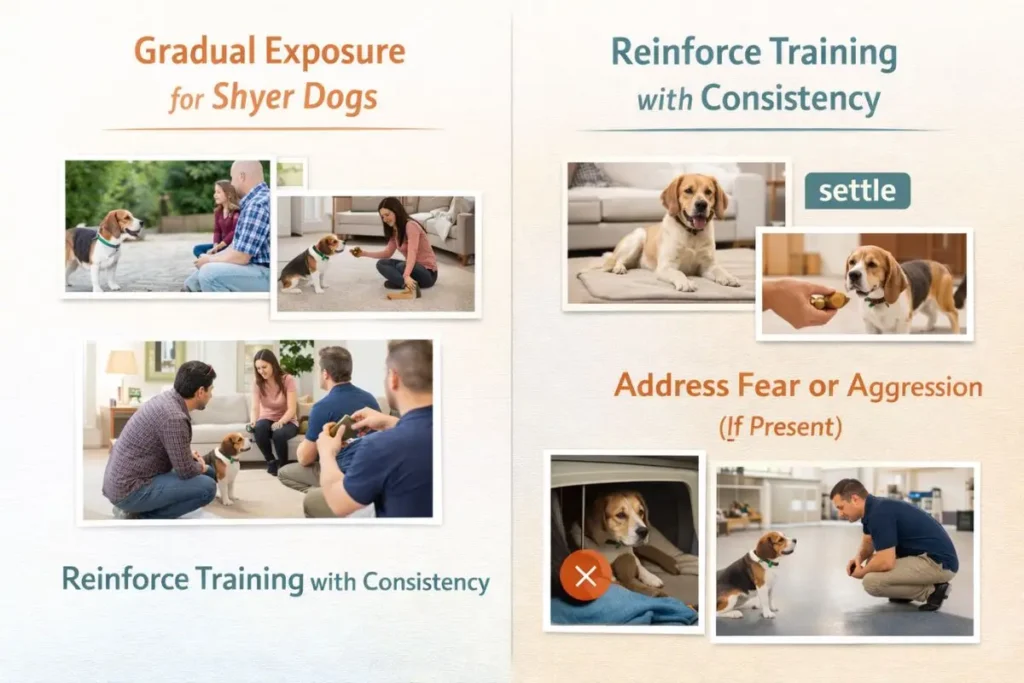 Gradual Exposure for Shyer Dogs

Reinforce Training with Consistency

Reinforce Training with Consistency

settle

Address Fear or Aggression (If Present)